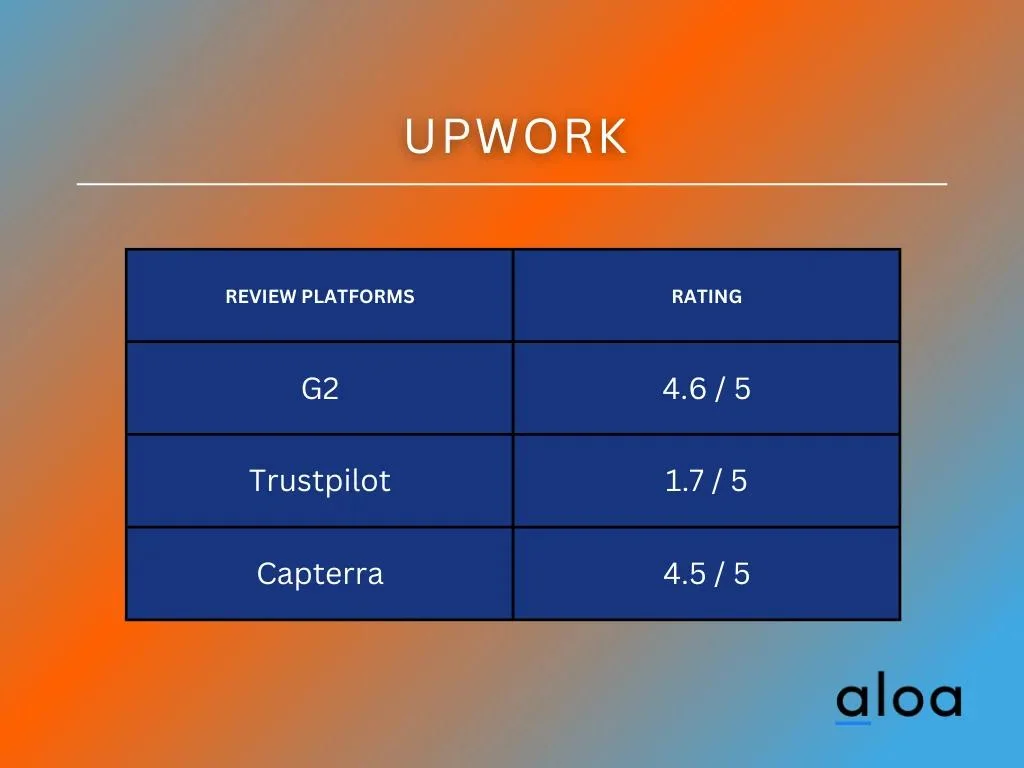 UPWORK

| REVIEW PLATFORMS | RATING |
|---|---|
| G2 | 4.6 / 5 |
| Trustpilot | 1.7 / 5 |
| Capterra | 4.5 / 5 |

aloa